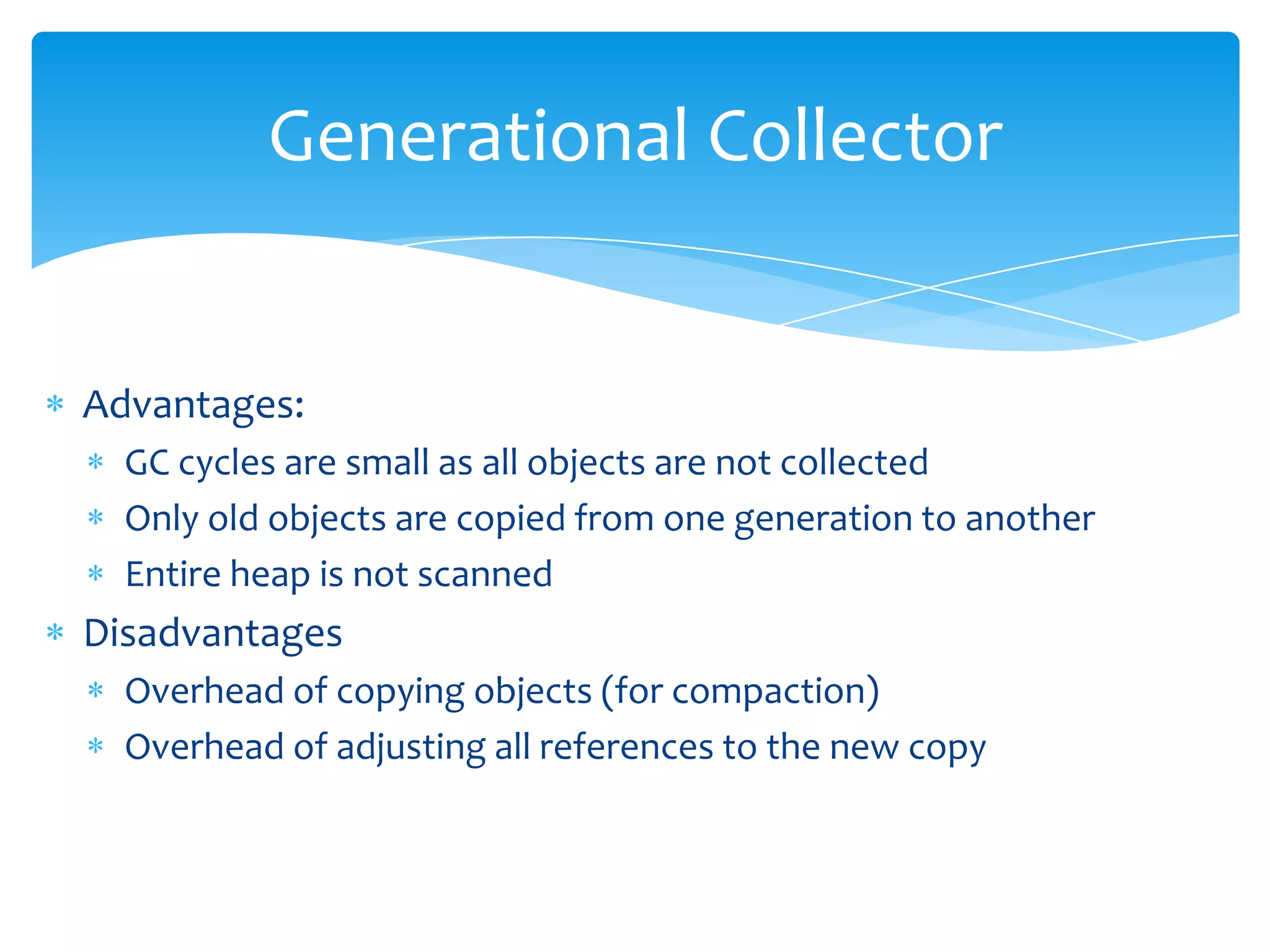 Generational Collector

* Advantages:
  * GC cycles are small as all objects are not collected
  * Only old objects are copied from one generation to another
  * Entire heap is not scanned
* Disadvantages
  * Overhead of copying objects (for compaction)
  * Overhead of adjusting all references to the new copy